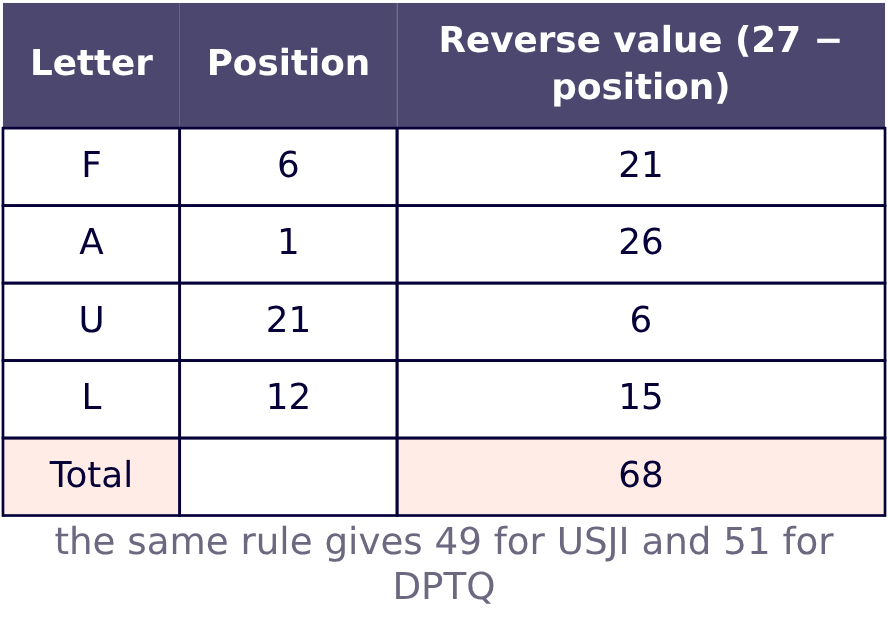 | Letter | Position | Reverse value (27 − position) |
|---|---|---|
| F | 6 | 21 |
| A | 1 | 26 |
| U | 21 | 6 |
| L | 12 | 15 |
| Total | | 68 |

the same rule gives 49 for USJI and 51 for DPTQ